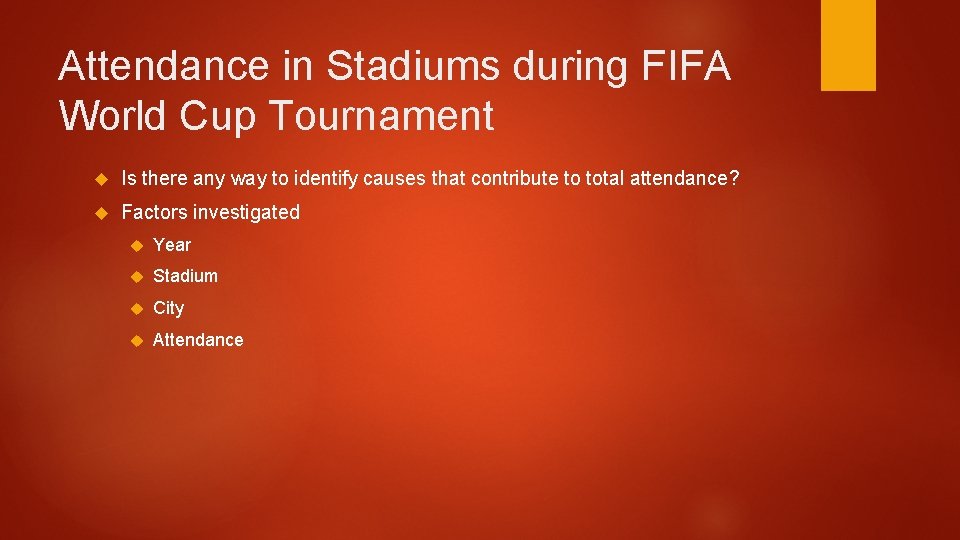 Attendance in Stadiums during FIFA World Cup Tournament

Is there any way to identify causes that contribute to total attendance?

Factors investigated

Year

Stadium

City

Attendance